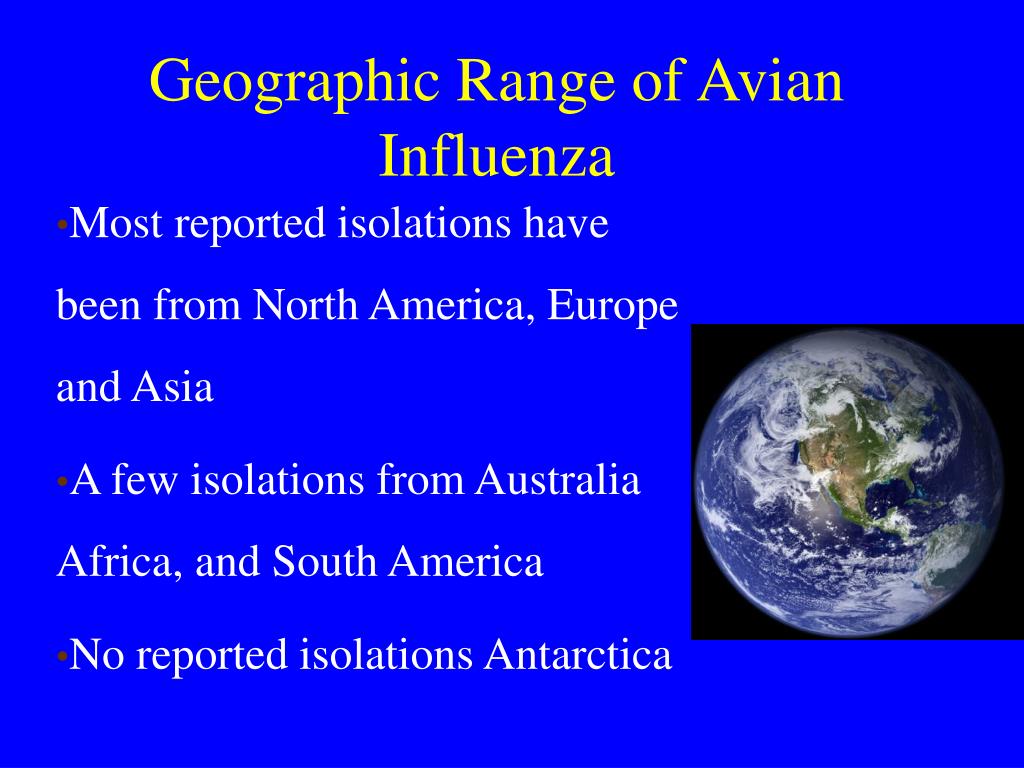 Geographic Range of Avian Influenza

•Most reported isolations have been from North America, Europe and Asia

•A few isolations from Australia Africa, and South America

•No reported isolations Antarctica